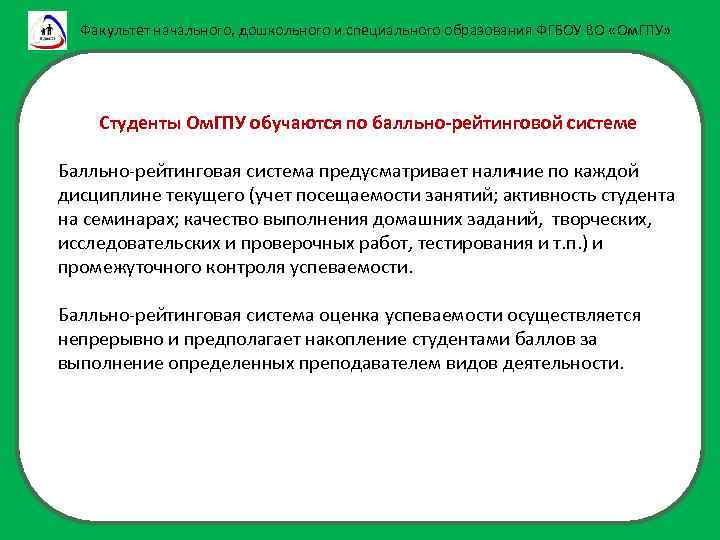 Факультет начального, дошкольного и специального образования ФГБОУ ВО «ОмГПУ»

Студенты ОмГПУ обучаются по балльно-рейтинговой системе

Балльно-рейтинговая система предусматривает наличие по каждой дисциплине текущего (учет посещаемости занятий; активность студента на семинарах; качество выполнения домашних заданий, творческих, исследовательских и проверочных работ, тестирования и т.п.) и промежуточного контроля успеваемости.

Балльно-рейтинговая система оценка успеваемости осуществляется непрерывно и предполагает накопление студентами баллов за выполнение определенных преподавателем видов деятельности.